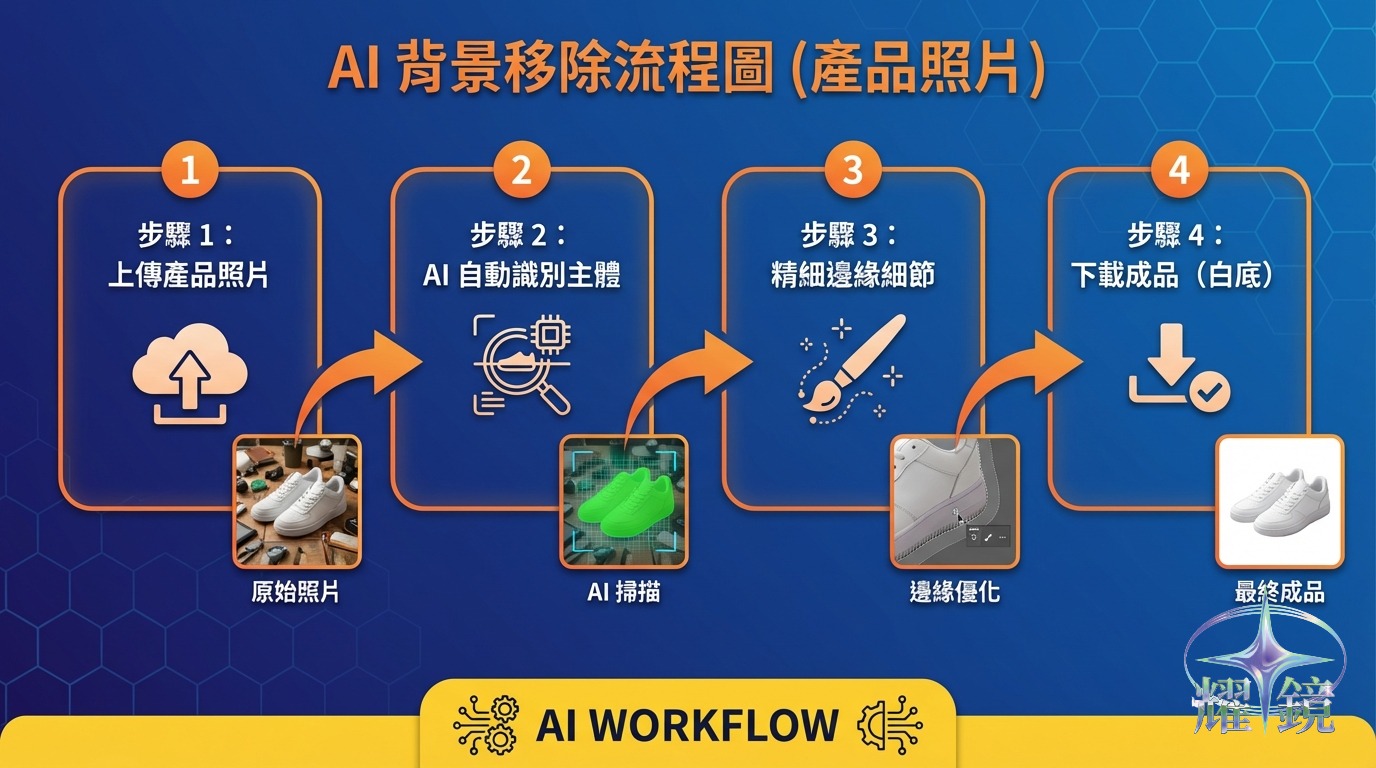 AI 背景移除流程圖 (產品照片)

1
步驟 1：
上傳產品照片

原始照片

2
步驟 2：
AI 自動識別主體

AI 掃描

3
步驟 3：
精細邊緣細節

邊緣優化

4
步驟 4：
下載成品（白底）

最終成品

AI WORKFLOW

耀鏡